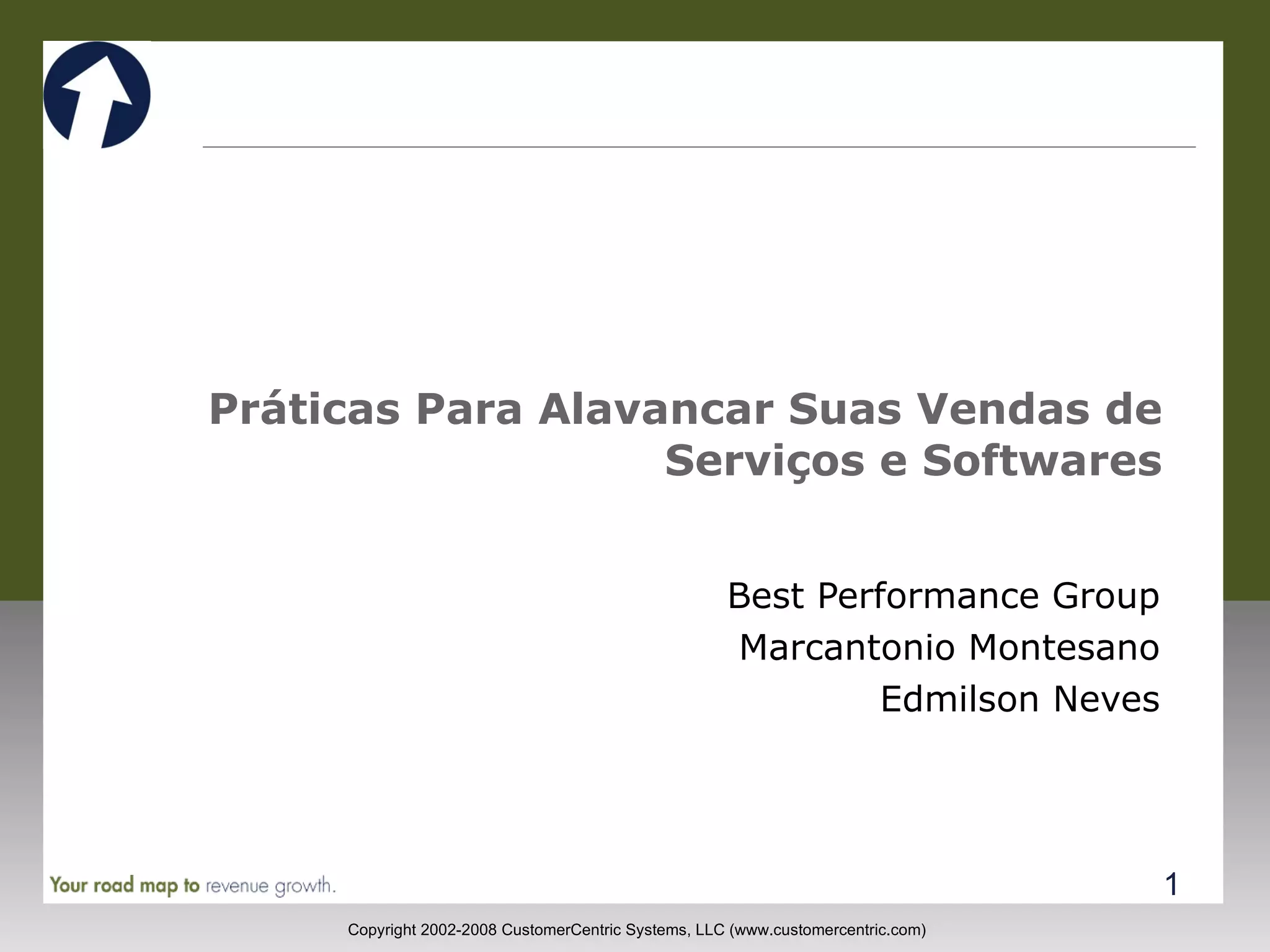 Práticas Para Alavancar Suas Vendas de Serviços e Softwares

Best Performance Group
Marcantonio Montesano
Edmilson Neves

Your road map to revenue growth.

1

Copyright 2002-2008 CustomerCentric Systems, LLC (www.customercentric.com)